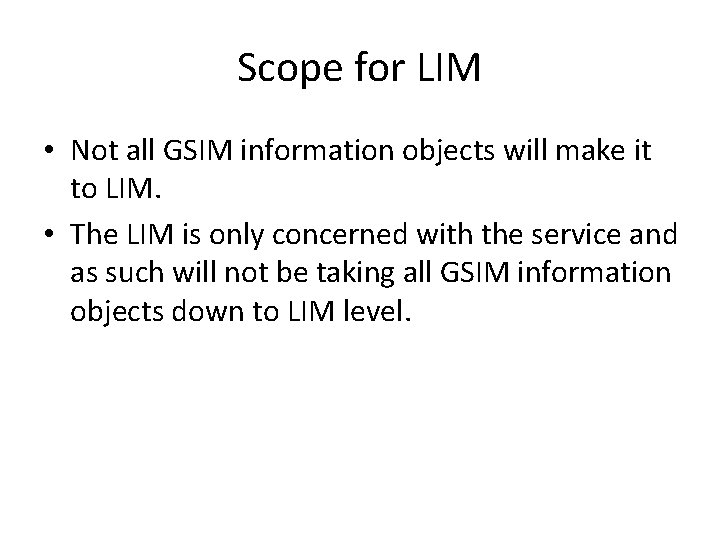 Scope for LIM

• Not all GSIM information objects will make it to LIM.

• The LIM is only concerned with the service and as such will not be taking all GSIM information objects down to LIM level.